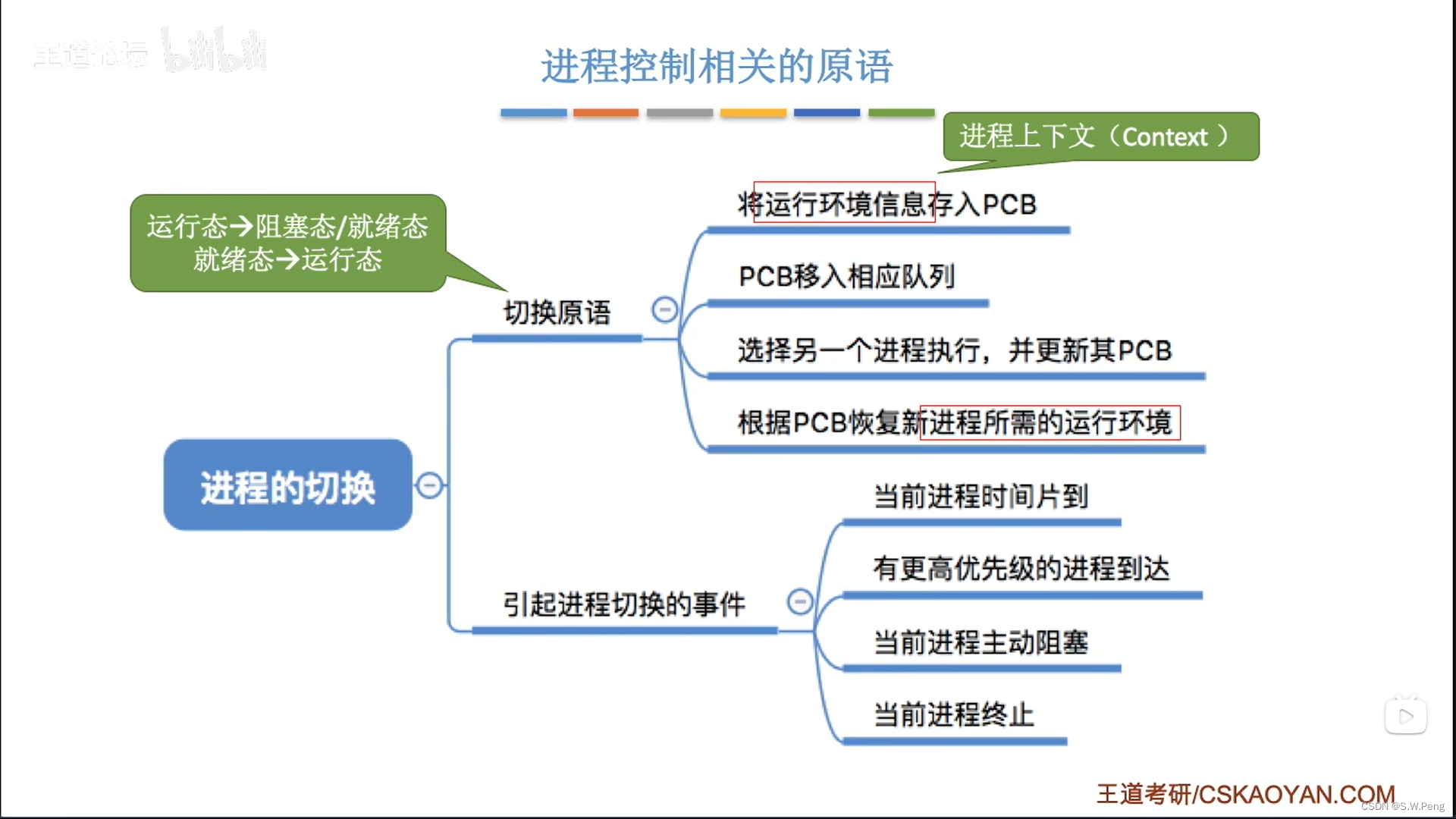 王道论坛 bilibili

进程控制相关的原语

进程上下文（Context）

运行态→阻塞态/就绪态
就绪态→运行态

进程的切换

切换原语

将运行环境信息存入PCB

PCB移入相应队列

选择另一个进程执行，并更新其PCB

根据PCB恢复新进程所需的运行环境

引起进程切换的事件

当前进程时间片到

有更高优先级的进程到达

当前进程主动阻塞

当前进程终止

王道考研/CSKAOYAN.COM

CSDN @S.W.Peng